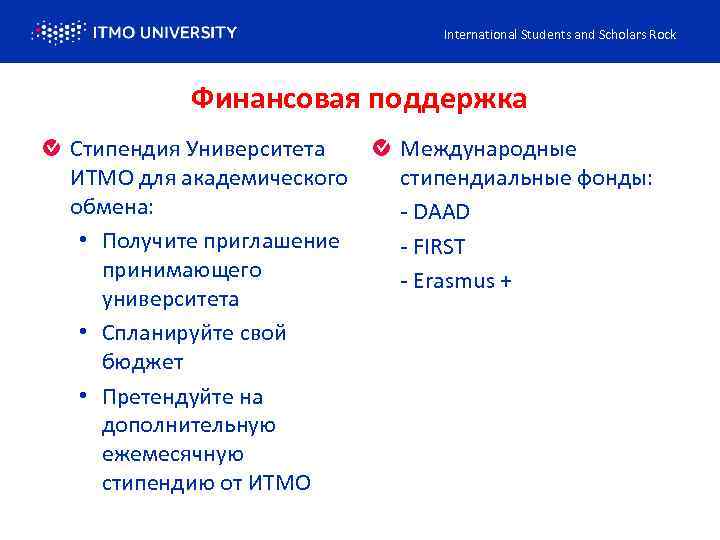 ITMO UNIVERSITY

International Students and Scholars Rock

Финансовая поддержка

Стипендия Университета ИТМО для академического обмена:
• Получите приглашение принимающего университета
• Спланируйте свой бюджет
• Претендуйте на дополнительную ежемесячную стипендию от ИТМО

Международные стипендиальные фонды:
- DAAD
- FIRST
- Erasmus +